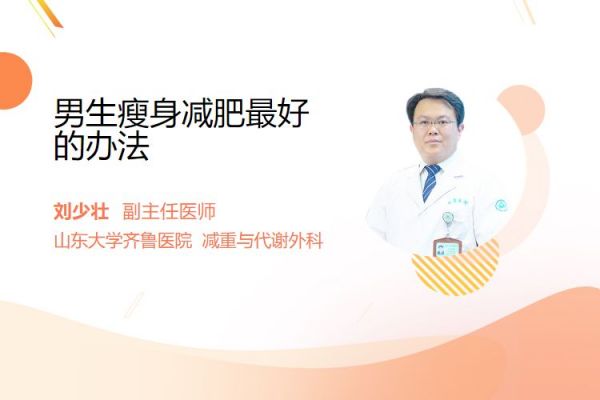 男生瘦身减肥最好的办法

刘少壮 副主任医师

山东大学齐鲁医院 减重与代谢外科